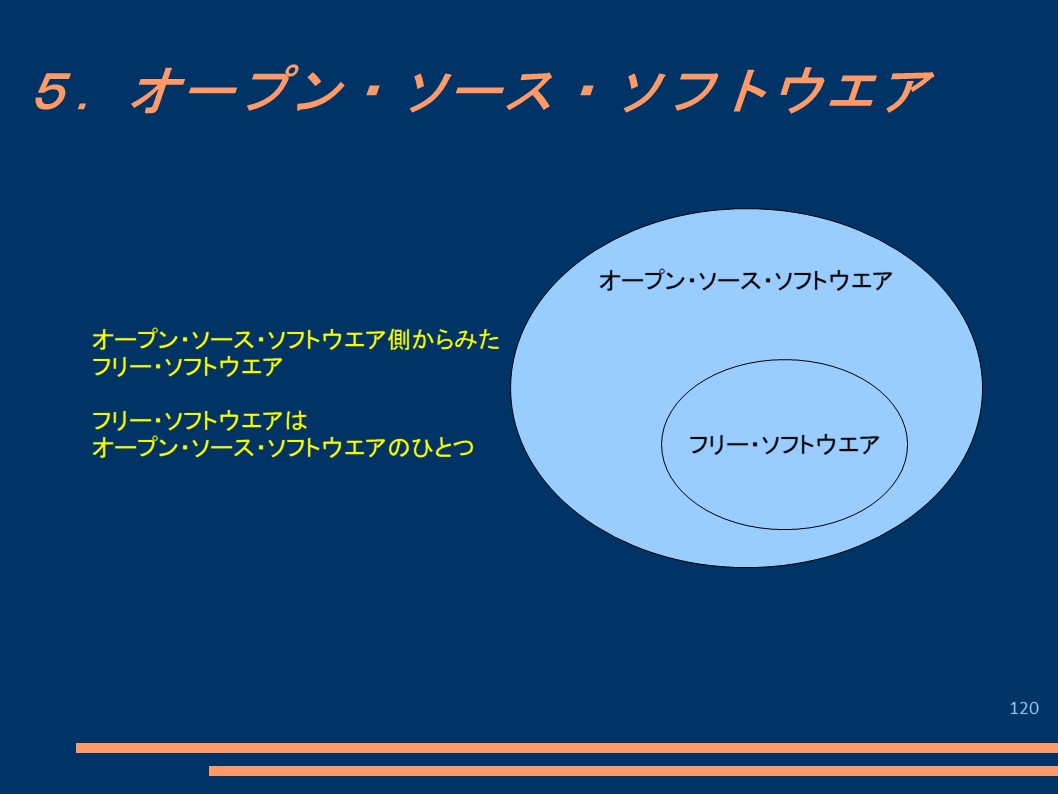 ５．オープン・ソース・ソフトウエア

オープン・ソース・ソフトウエア側からみた
フリー・ソフトウエア

フリー・ソフトウエアは
オープン・ソース・ソフトウエアのひとつ

オープン・ソース・ソフトウエア

フリー・ソフトウエア

120